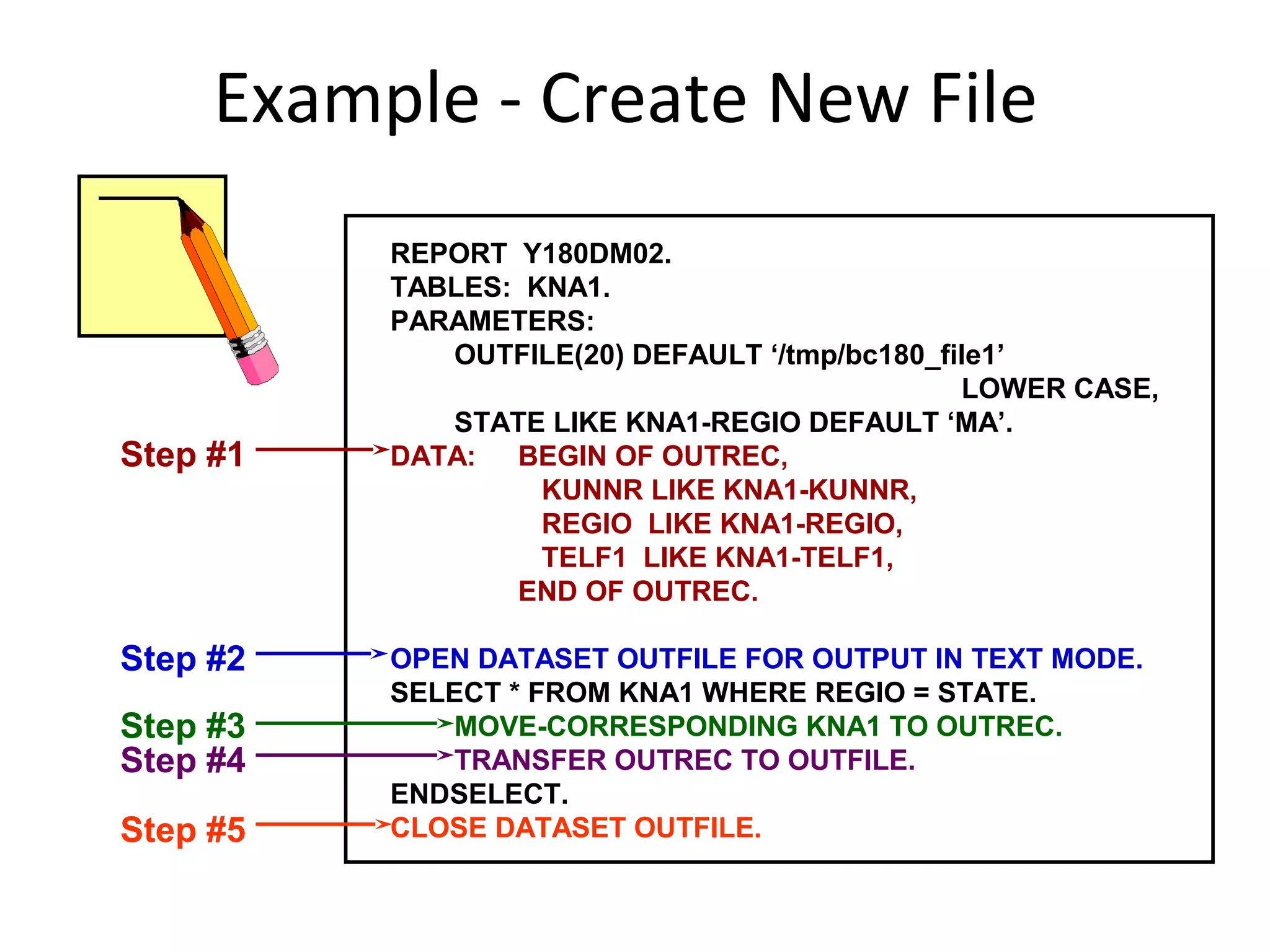 Example - Create New File

REPORT Y180DM02.
TABLES: KNA1.
PARAMETERS:
OUTFILE(20) DEFAULT ‘/tmp/bc180_file1’
LOWER CASE,
STATE LIKE KNA1-REGIO DEFAULT ‘MA’.

Step #1 DATA: BEGIN OF OUTREC,
KUNNR LIKE KNA1-KUNNR,
REGIO LIKE KNA1-REGIO,
TELF1 LIKE KNA1-TELF1,
END OF OUTREC.

Step #2 OPEN DATASET OUTFILE FOR OUTPUT IN TEXT MODE.
SELECT * FROM KNA1 WHERE REGIO = STATE.
Step #3 MOVE-CORRESPONDING KNA1 TO OUTREC.
Step #4 TRANSFER OUTREC TO OUTFILE.
ENDSELECT.
Step #5 CLOSE DATASET OUTFILE.